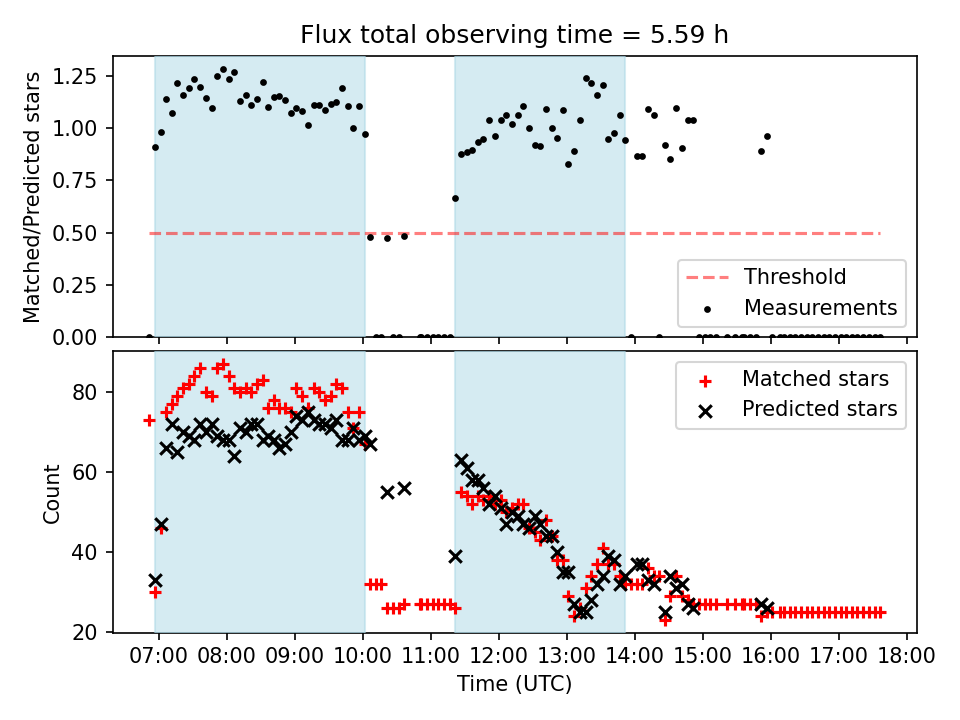 Flux total observing time = 5.59 h

Matched/Predicted stars

1.25
1.00
0.75
0.50
0.25
0.00

Threshold
Measurements

Count

80
60
40
20

Matched stars
Predicted stars

07:00 08:00 09:00 10:00 11:00 12:00 13:00 14:00 15:00 16:00 17:00 18:00

Time (UTC)